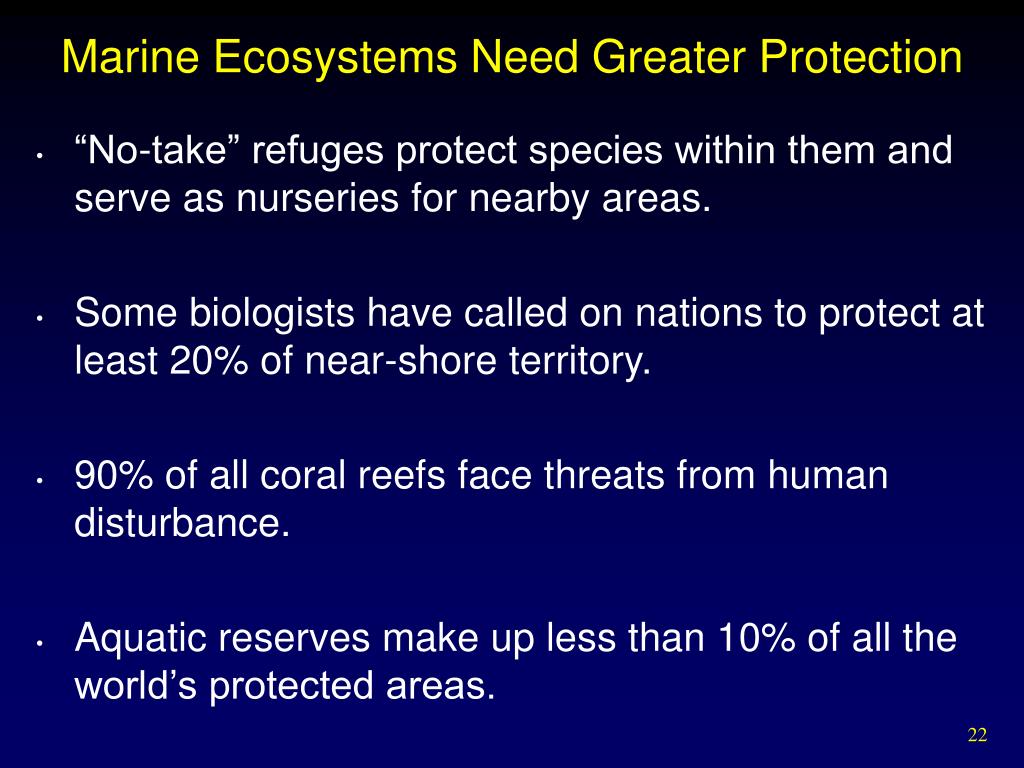 Marine Ecosystems Need Greater Protection

• “No-take” refuges protect species within them and serve as nurseries for nearby areas.

• Some biologists have called on nations to protect at least 20% of near-shore territory.

• 90% of all coral reefs face threats from human disturbance.

• Aquatic reserves make up less than 10% of all the world’s protected areas.

22